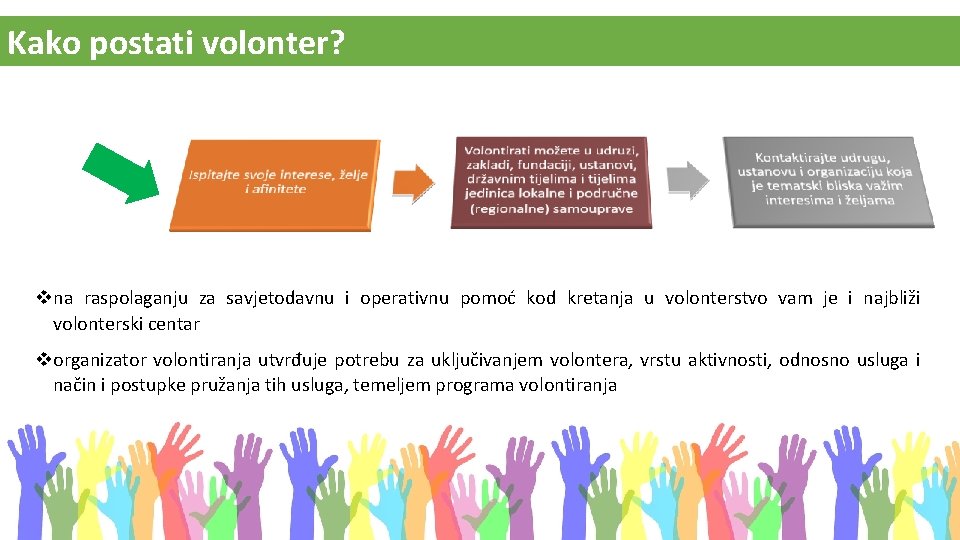 Kako postati volonter?

Ispitajte svoje interese, želje i afinitete

Volontirati možete u udruzi, zakladi, fundaciji, ustanovi, državnim tijelima i tijelima jedinica lokalne i područne (regionalne) samouprave

Kontaktirajte udrugu, ustanovu i organizaciju koja je tematski bliska važim interesima i željama

❖na raspolaganju za savjetodavnu i operativnu pomoć kod kretanja u volonterstvo vam je i najbliži volonterski centar

❖organizator volontiranja utvrđuje potrebu za uključivanjem volontera, vrstu aktivnosti, odnosno usluga i način i postupke pružanja tih usluga, temeljem programa volontiranja